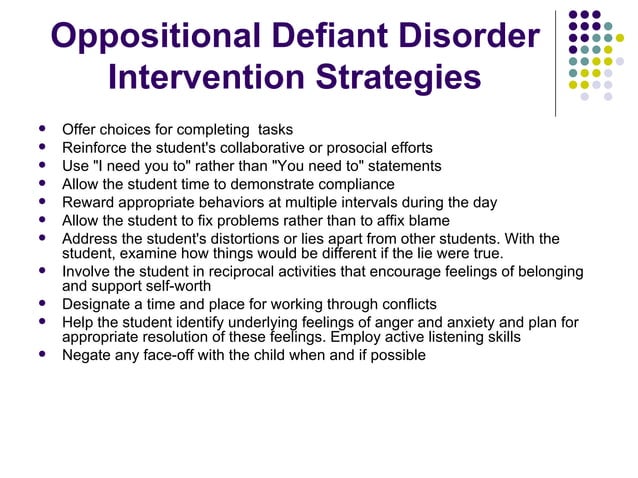 Oppositional Defiant Disorder Intervention Strategies

- Offer choices for completing  tasks
- Reinforce the student's collaborative or prosocial efforts
- Use "I need you to" rather than "You need to" statements
- Allow the student time to demonstrate compliance
- Reward appropriate behaviors at multiple intervals during the day
- Allow the student to fix problems rather than to affix blame
- Address the student's distortions or lies apart from other students. With the student, examine how things would be different if the lie were true.
- Involve the student in reciprocal activities that encourage feelings of belonging and support self-worth
- Designate a time and place for working through conflicts
- Help the student identify underlying feelings of anger and anxiety and plan for appropriate resolution of these feelings. Employ active listening skills
- Negate any face-off with the child when and if possible